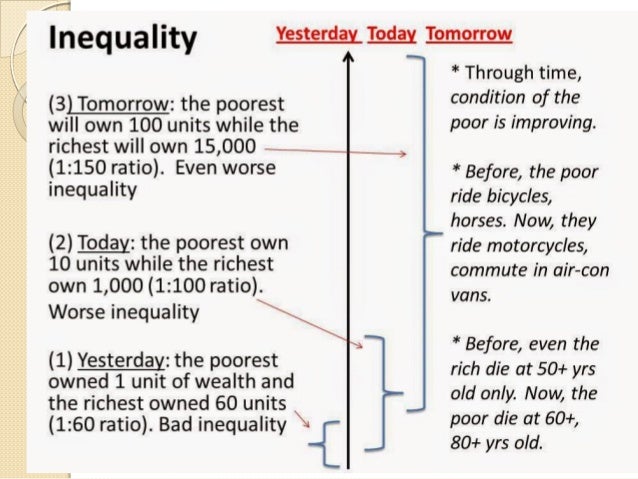 Inequality

Yesterday Today Tomorrow

(3) Tomorrow: the poorest will own 100 units while the richest will own 15,000 (1:150 ratio). Even worse inequality

(2) Today: the poorest own 10 units while the richest own 1,000 (1:100 ratio). Worse inequality

(1) Yesterday: the poorest owned 1 unit of wealth and the richest owned 60 units (1:60 ratio). Bad inequality

* Through time, condition of the poor is improving.

* Before, the poor ride bicycles, horses. Now, they ride motorcycles, commute in air-con vans.

* Before, even the rich die at 50+ yrs old only. Now, the poor die at 60+, 80+ yrs old.